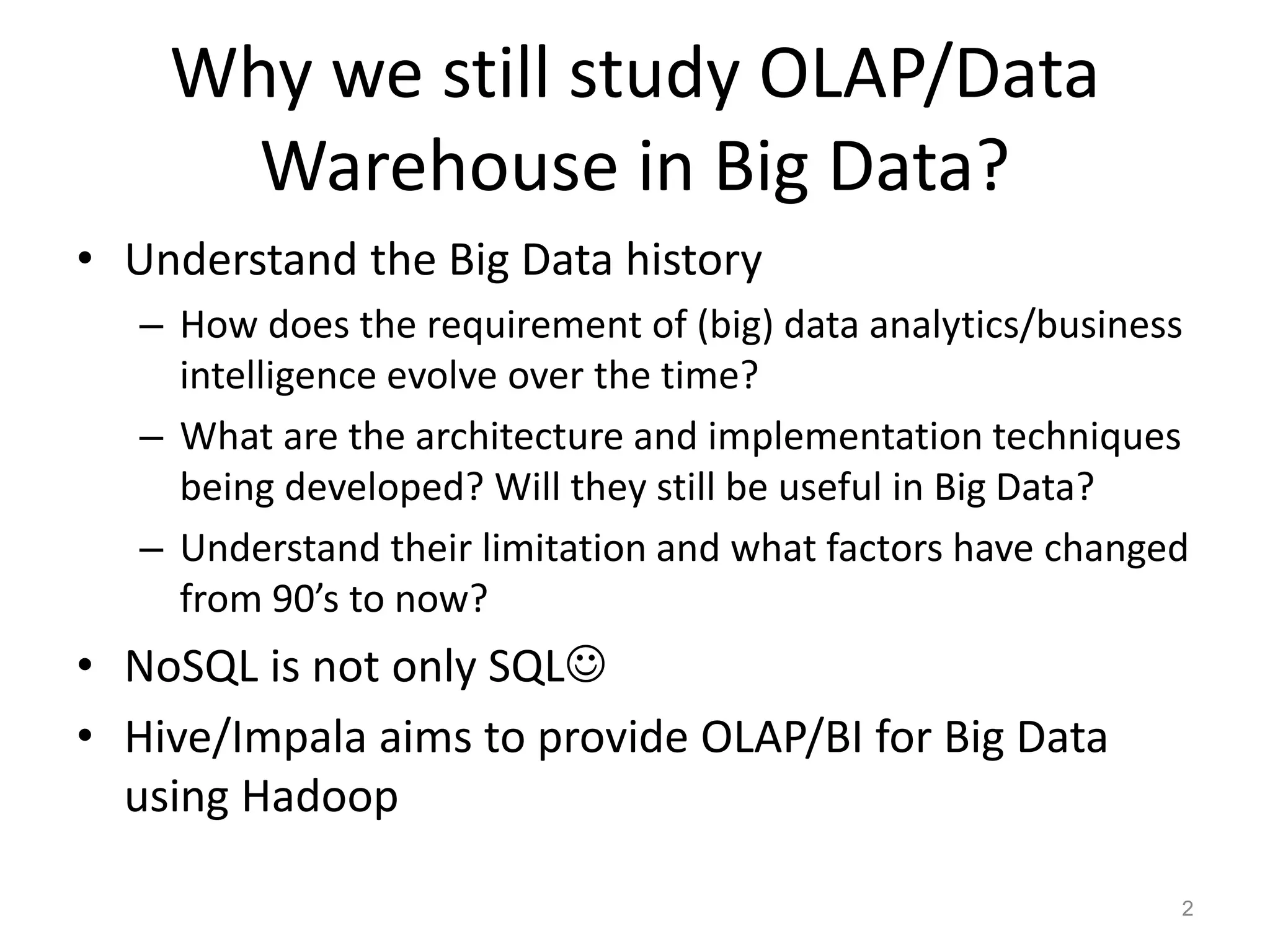 Why we still study OLAP/Data Warehouse in Big Data?

• Understand the Big Data history
  – How does the requirement of (big) data analytics/business intelligence evolve over the time?
  – What are the architecture and implementation techniques being developed? Will they still be useful in Big Data?
  – Understand their limitation and what factors have changed from 90’s to now?
• NoSQL is not only SQL☺
• Hive/Impala aims to provide OLAP/BI for Big Data using Hadoop

2